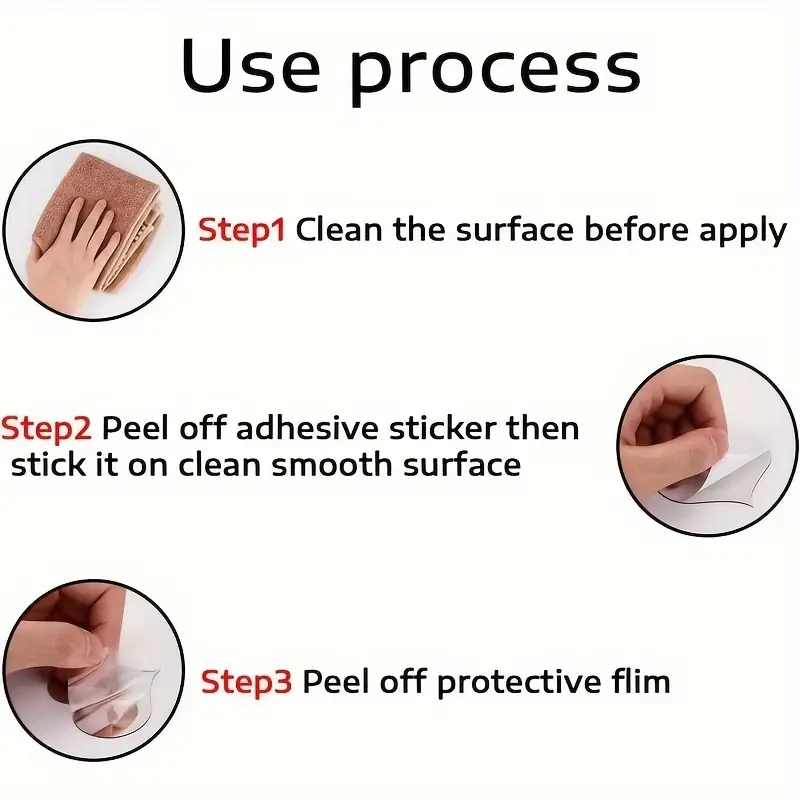 Use process

Step1 Clean the surface before apply

Step2 Peel off adhesive sticker then stick it on clean smooth surface

Step3 Peel off protective flim